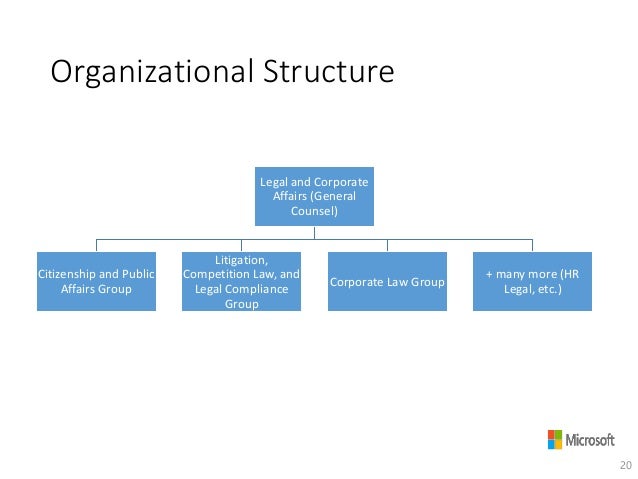 Organizational Structure

Legal and Corporate Affairs (General Counsel)

Citizenship and Public Affairs Group

Litigation, Competition Law, and Legal Compliance Group

Corporate Law Group

+ many more (HR Legal, etc.)

Microsoft

20